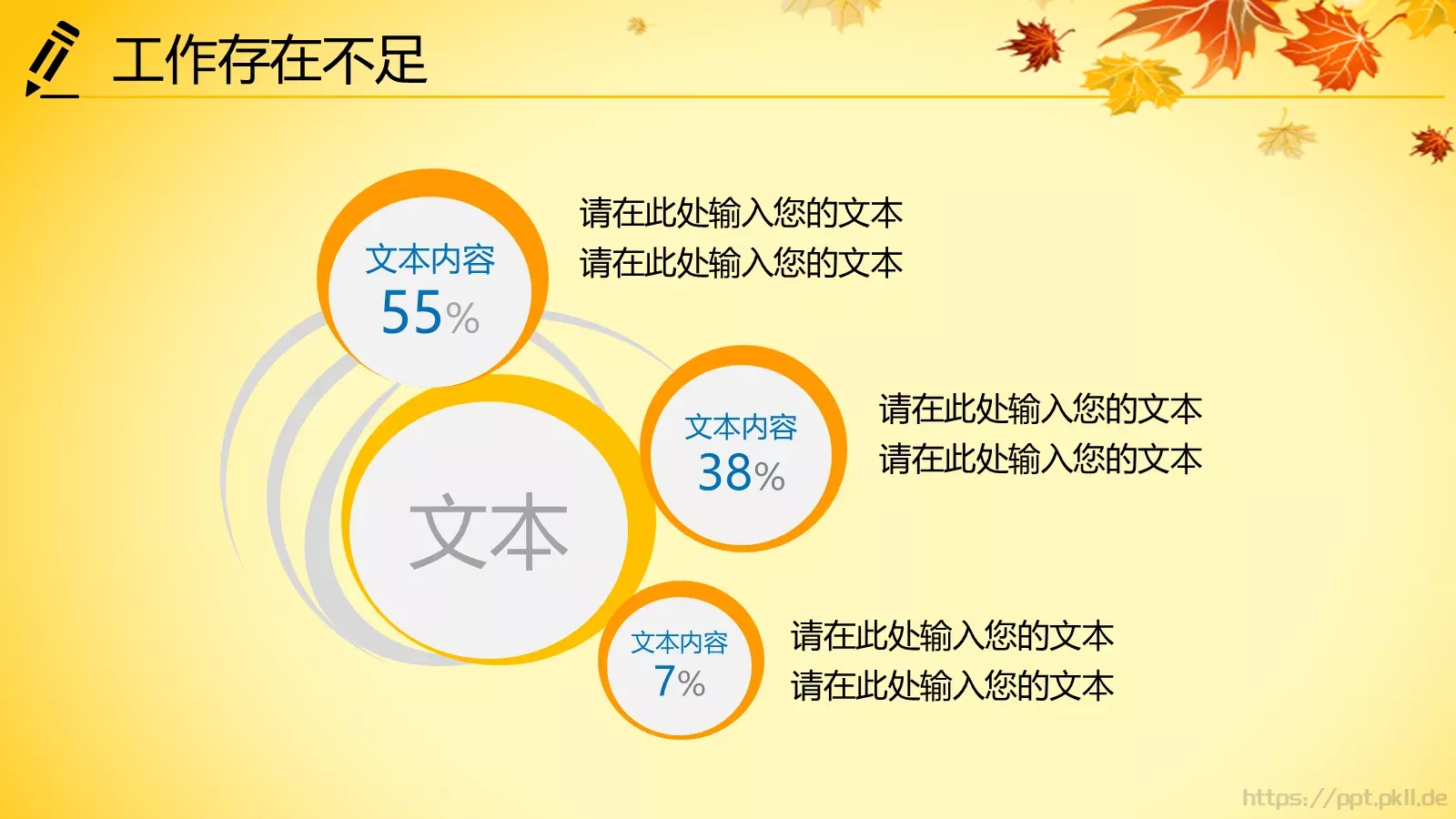 工作存在不足

文本内容
55%

请在此处输入您的文本
请在此处输入您的文本

文本

文本内容
38%

请在此处输入您的文本
请在此处输入您的文本

文本内容
7%

请在此处输入您的文本
请在此处输入您的文本

https://ppt.pkll.de